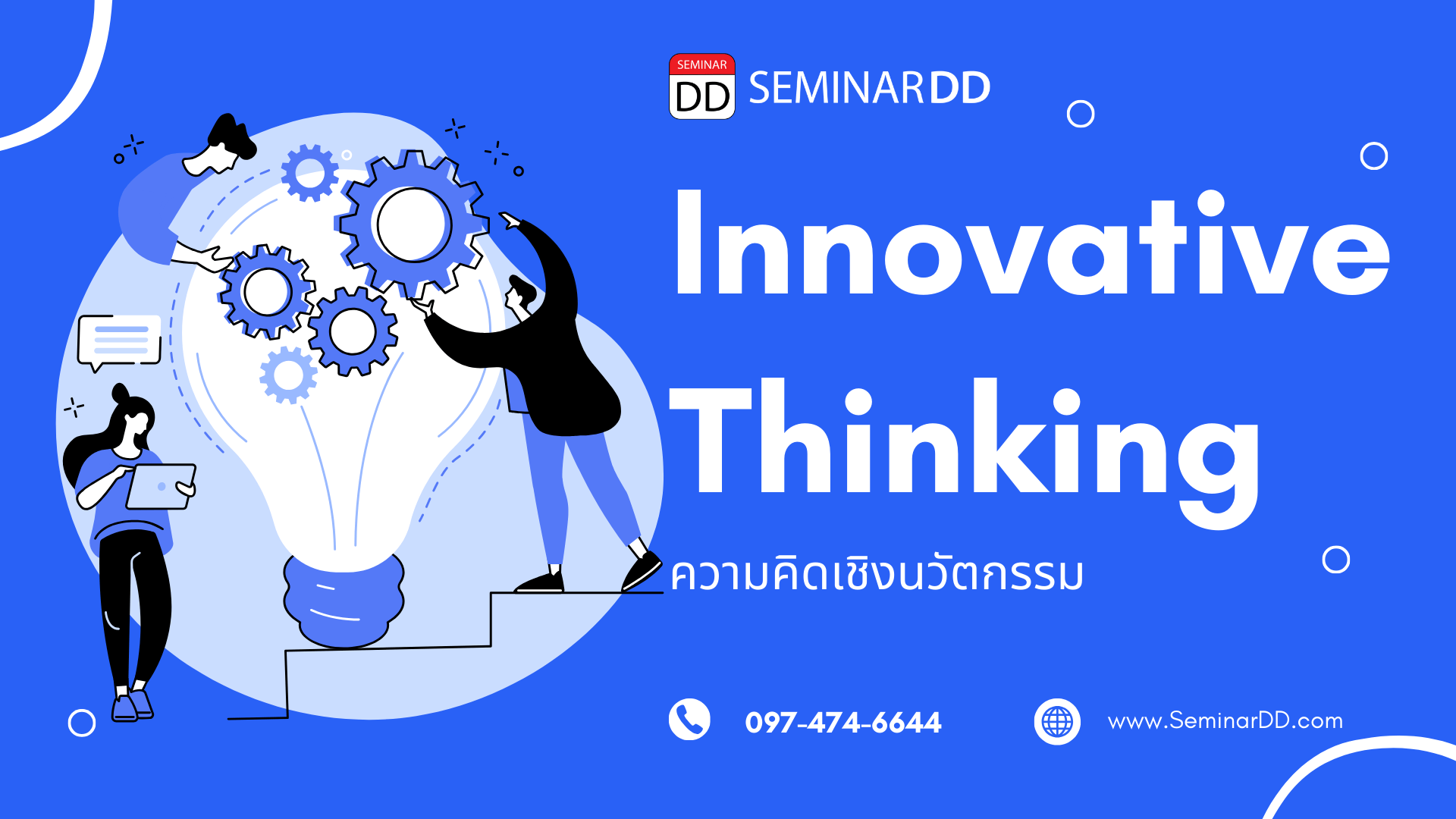 SEMINAR DD SEMINARDD

Innovative Thinking

ความคิดเชิงนวัตกรรม

097-474-6644

www.SeminarDD.com